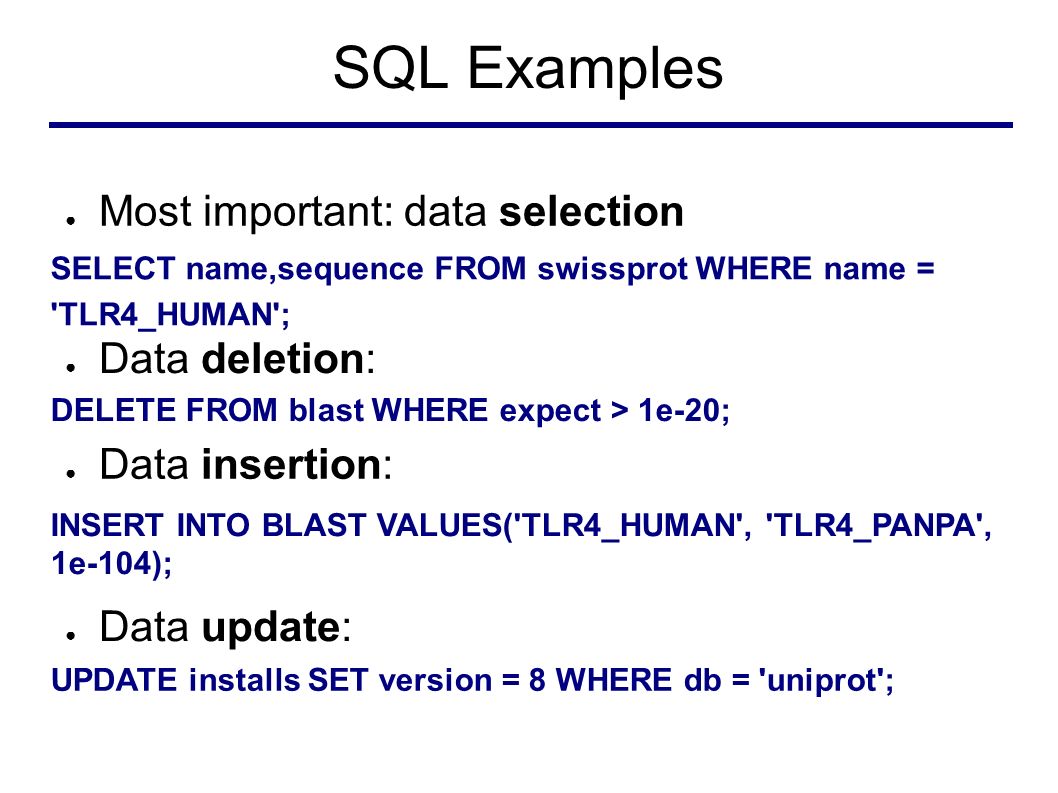 SQL Examples

● Most important: data selection

SELECT name,sequence FROM swissprot WHERE name = 'TLR4_HUMAN';

● Data deletion:

DELETE FROM blast WHERE expect > 1e-20;

● Data insertion:

INSERT INTO BLAST VALUES('TLR4_HUMAN', 'TLR4_PANPA', 1e-104);

● Data update:

UPDATE installs SET version = 8 WHERE db = 'uniprot';